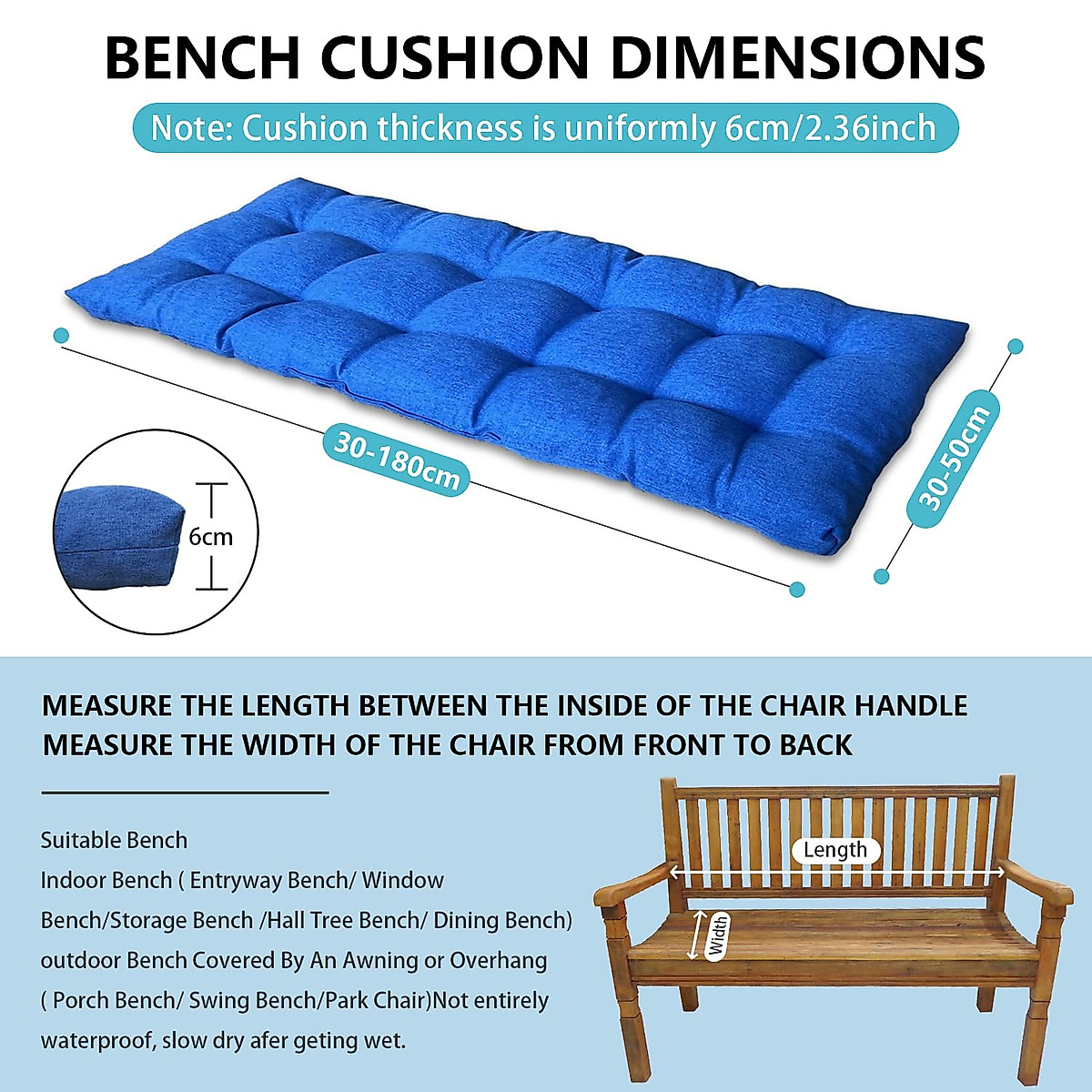 BENCH CUSHION DIMENSIONS

Note: Cushion thickness is uniformly 6cm/2.36inch

30-180cm

30-50cm

6cm

MEASURE THE LENGTH BETWEEN THE INSIDE OF THE CHAIR HANDLE
MEASURE THE WIDTH OF THE CHAIR FROM FRONT TO BACK

Suitable Bench
Indoor Bench ( Entryway Bench/ Window Bench/Storage Bench /Hall Tree Bench/ Dining Bench) outdoor Bench Covered By An Awning or Overhang ( Porch Bench/ Swing Bench/Park Chair)Not entirely waterproof, slow dry afer geting wet.

Length

Width